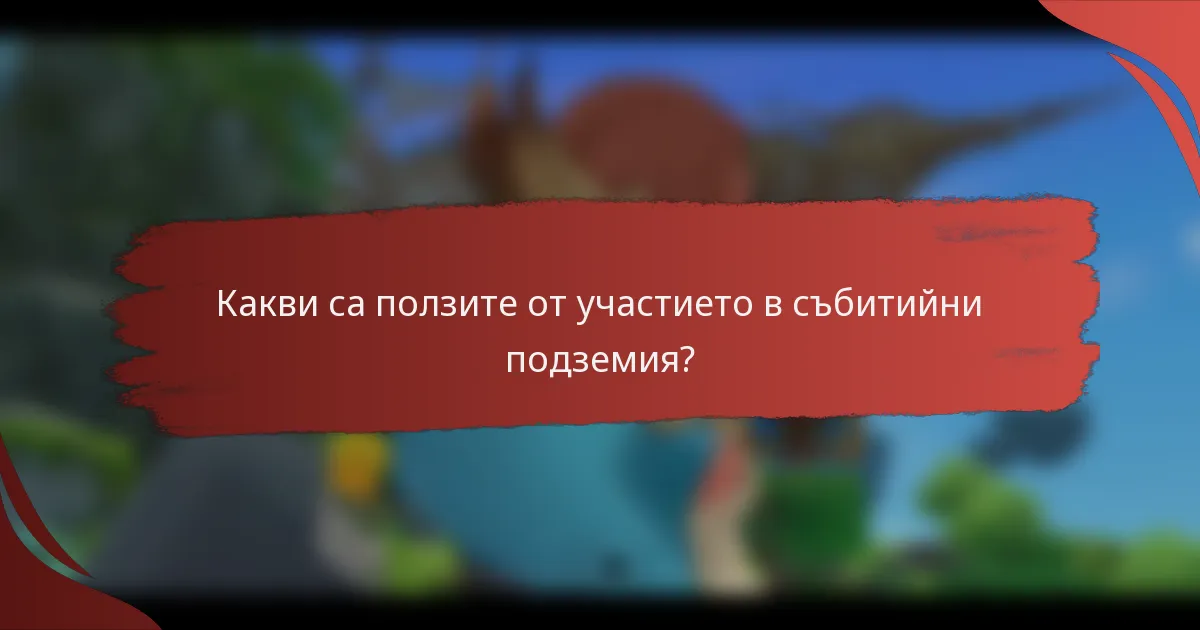 Какви са ползите от участието в събитийни подземия?